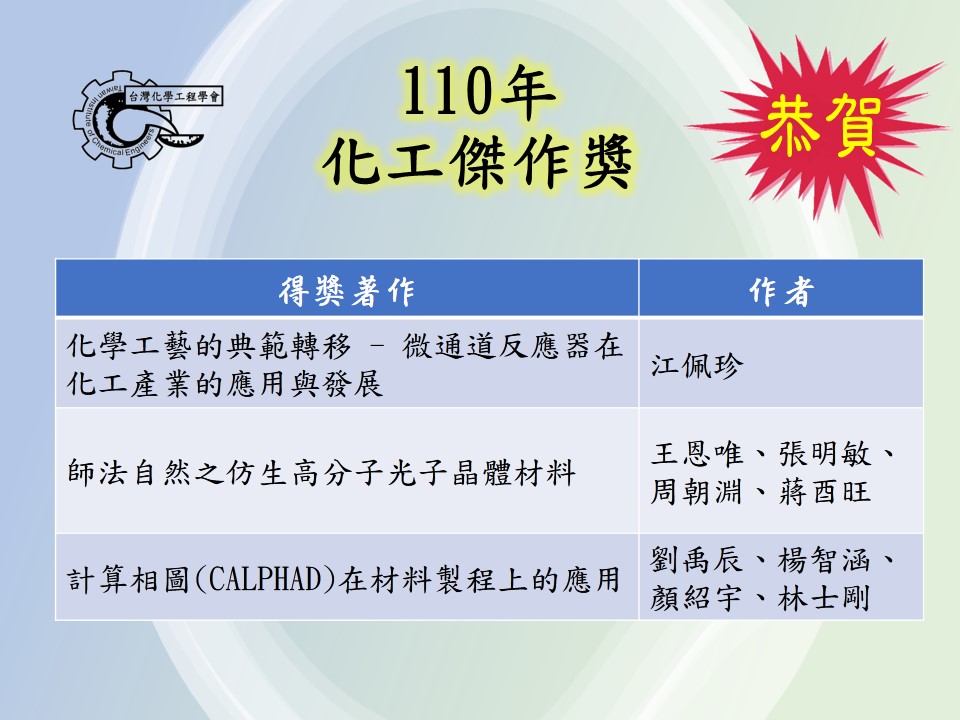 台灣化學工程學會
Taiwan Institute of Chemical Engineers

110年
化工傑作獎

恭賀

| 得獎著作 | 作者 |
|---|---|
| 化學工藝的典範轉移 – 微通道反應器在化工產業的應用與發展 | 江佩珍 |
| 師法自然之仿生高分子光子晶體材料 | 王恩唯、張明敏、周朝淵、蔣酉旺 |
| 計算相圖(CALPHAD)在材料製程上的應用 | 劉禹辰、楊智涵、顏紹宇、林士剛 |